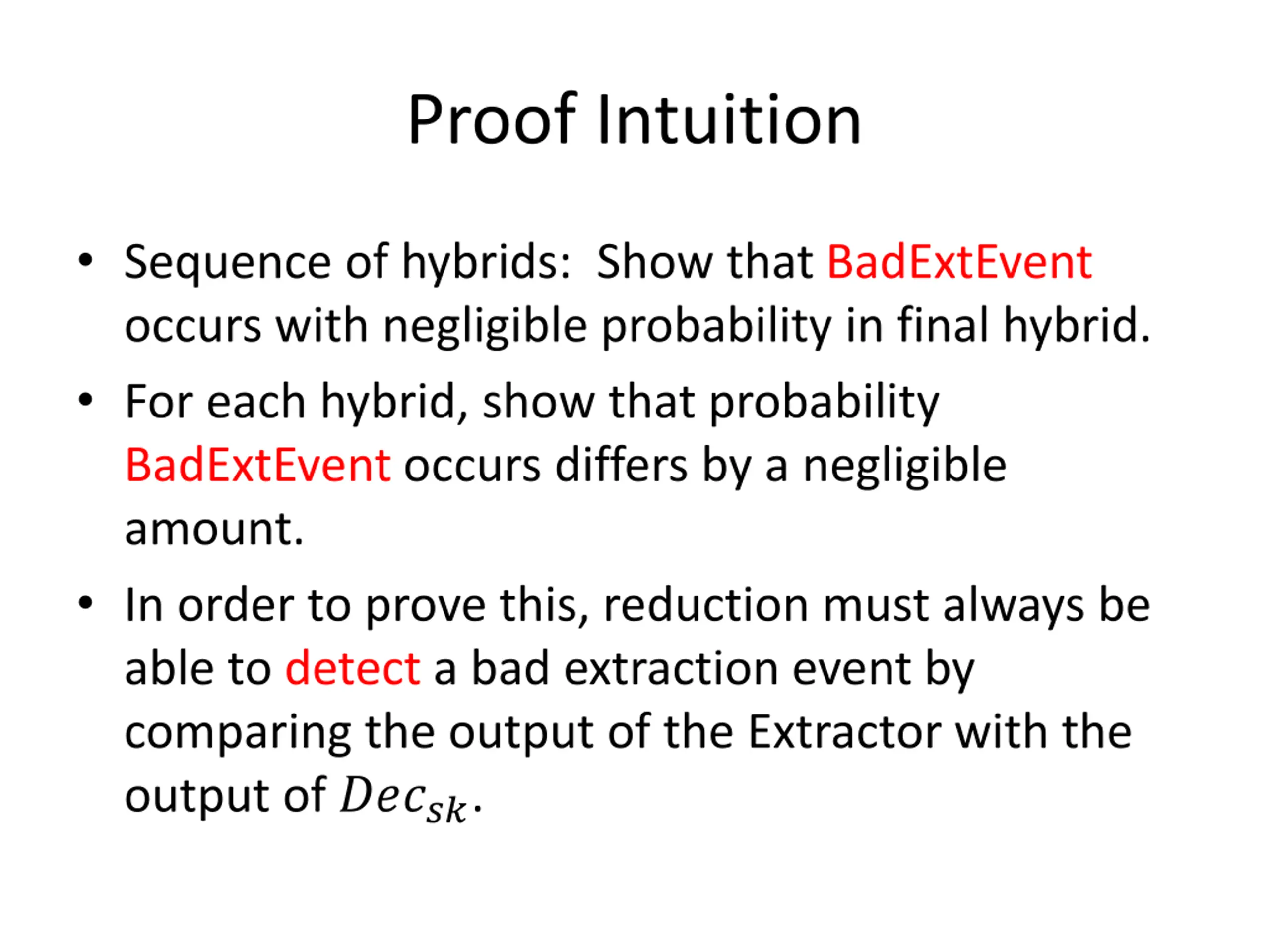 Proof Intuition

• Sequence of hybrids: Show that BadExtEvent occurs with negligible probability in final hybrid.

• For each hybrid, show that probability BadExtEvent occurs differs by a negligible amount.

• In order to prove this, reduction must always be able to detect a bad extraction event by comparing the output of the Extractor with the output of $Dec_{sk}$.